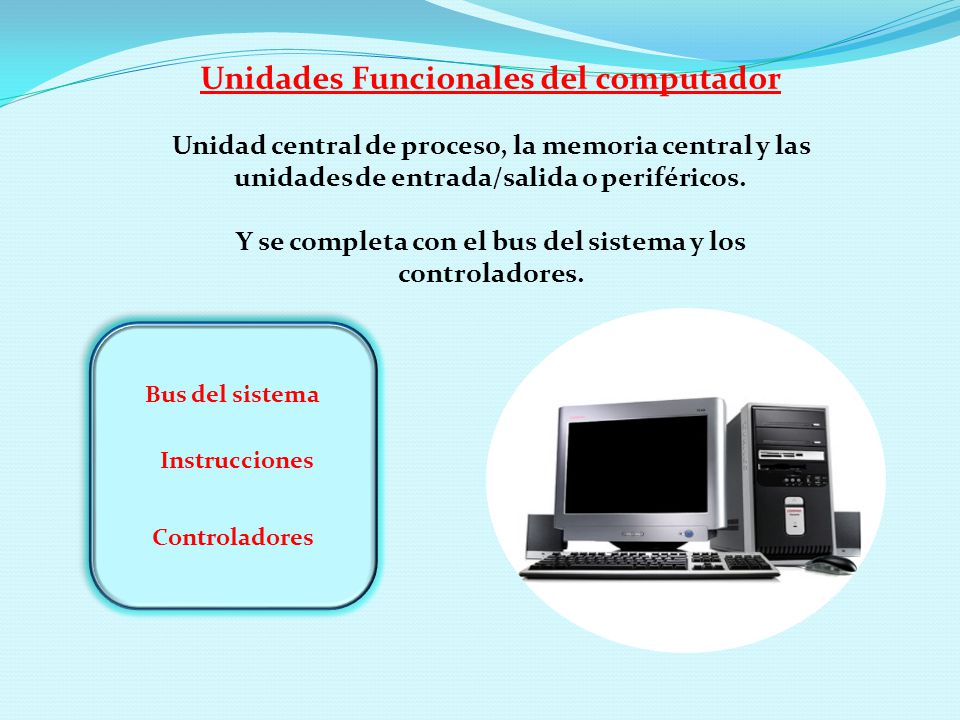 Unidades Funcionales del computador

Unidad central de proceso, la memoria central y las unidades de entrada/salida o periféricos.

Y se completa con el bus del sistema y los controladores.

Bus del sistema

Instrucciones

Controladores